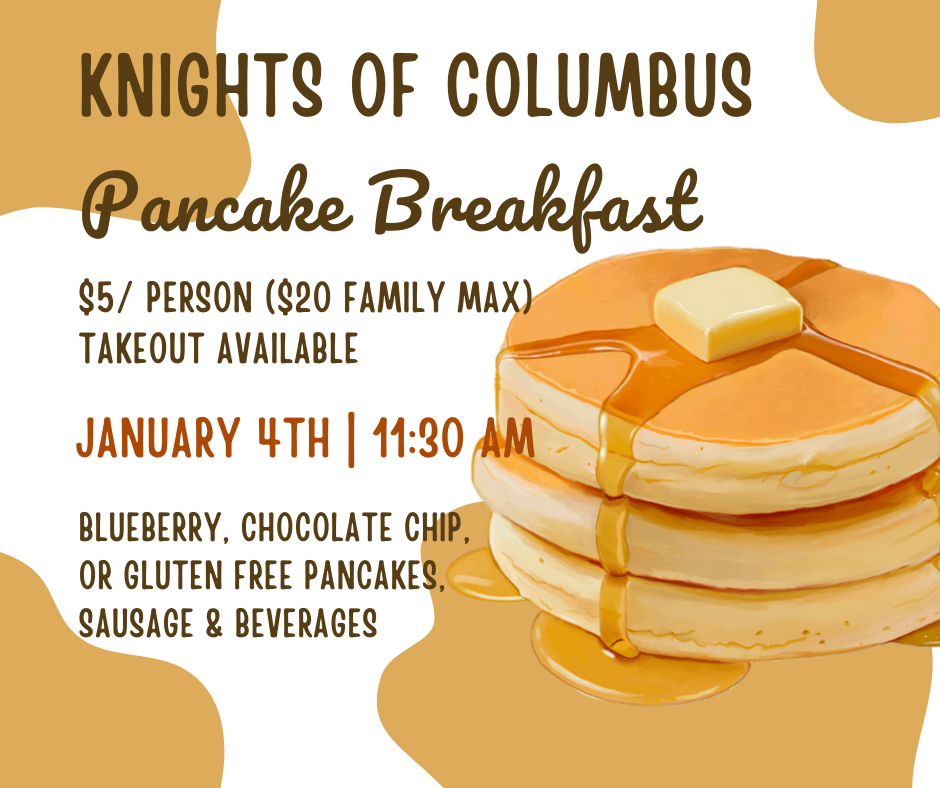 KNIGHTS OF COLUMBUS
Pancake Breakfast

\$5/ PERSON (\$20 FAMILY MAX)
TAKEOUT AVAILABLE

JANUARY 4TH | 11:30 AM

BLUEBERRY, CHOCOLATE CHIP, OR GLUTEN FREE PANCAKES, SAUSAGE & BEVERAGES